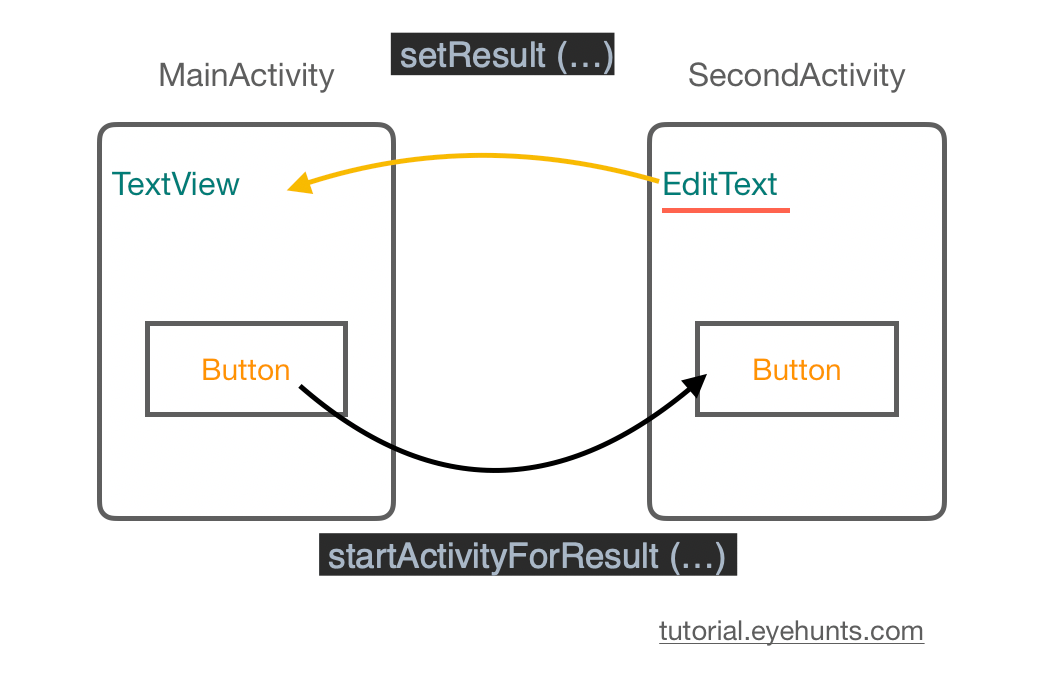 setResult (…)

MainActivity

SecondActivity

TextView

EditText

Button

Button

startActivityForResult (…)

tutorial.eyehunts.com